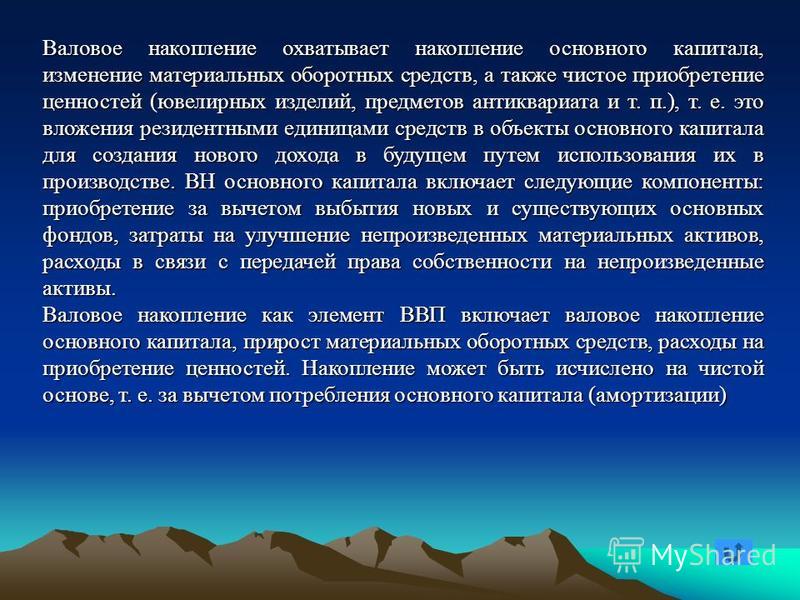 Валовое накопление охватывает накопление основного капитала, изменение материальных оборотных средств, а также чистое приобретение ценностей (ювелирных изделий, предметов антиквариата и т. п.), т. е. это вложения резидентными единицами средств в объекты основного капитала для создания нового дохода в будущем путем использования их в производстве. ВН основного капитала включает следующие компоненты: приобретение за вычетом выбытия новых и существующих основных фондов, затраты на улучшение непроизведенных материальных активов, расходы в связи с передачей права собственности на непроизведенные активы.
Валовое накопление как элемент ВВП включает валовое накопление основного капитала, прирост материальных оборотных средств, расходы на приобретение ценностей. Накопление может быть исчислено на чистой основе, т. е. за вычетом потребления основного капитала (амортизации)

MyShared